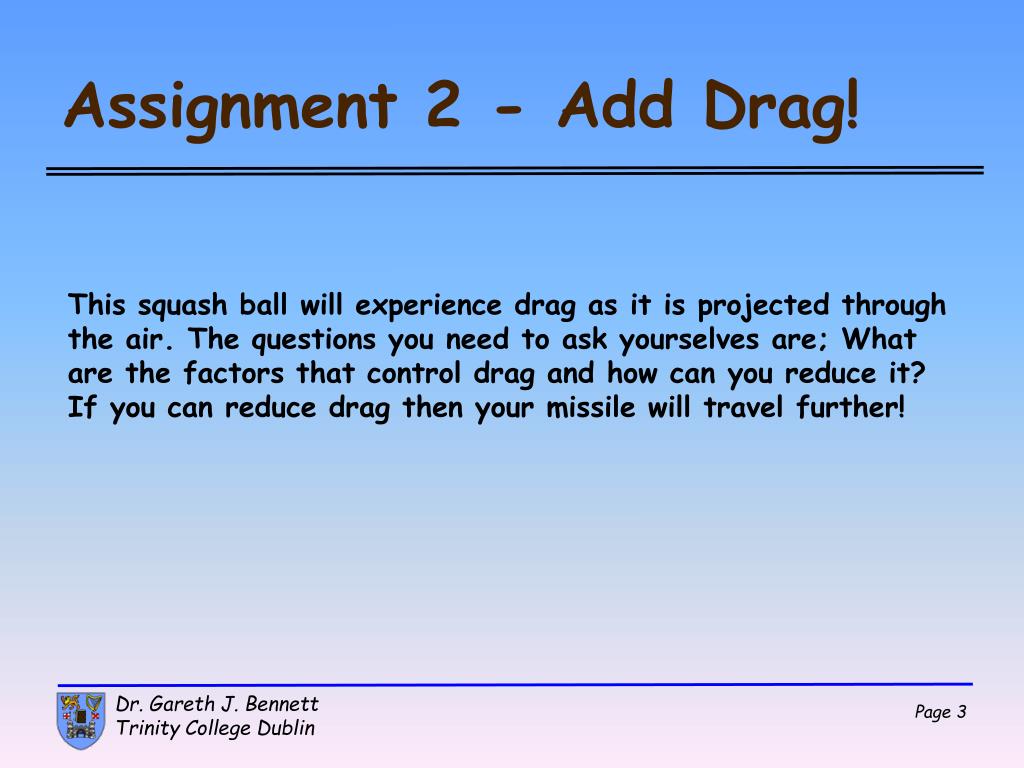 Assignment 2 - Add Drag!

This squash ball will experience drag as it is projected through the air. The questions you need to ask yourselves are; What are the factors that control drag and how can you reduce it? If you can reduce drag then your missile will travel further!

Dr. Gareth J. Bennett
Trinity College Dublin

Page 3